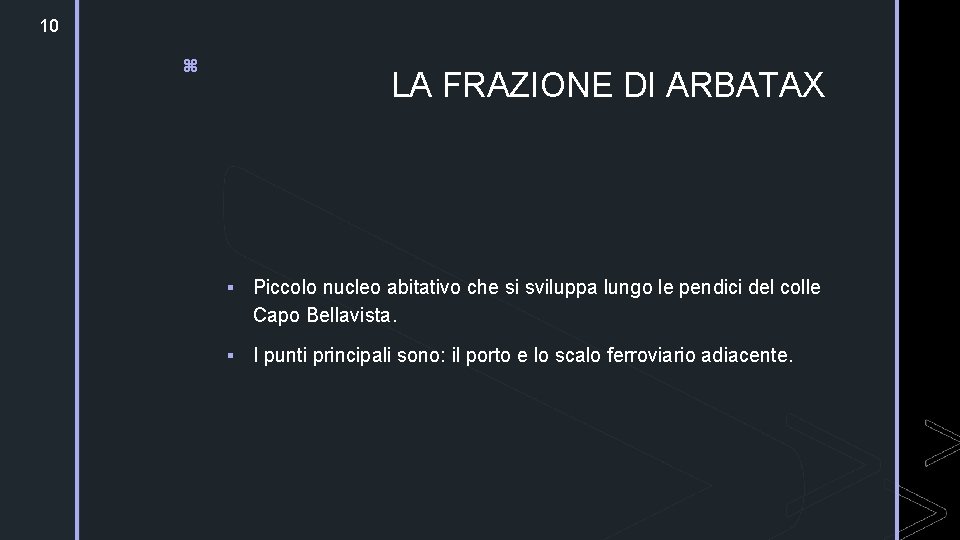 10

⌘

LA FRAZIONE DI ARBATAX

▪ Piccolo nucleo abitativo che si sviluppa lungo le pendici del colle Capo Bellavista.

▪ I punti principali sono: il porto e lo scalo ferroviario adiacente.